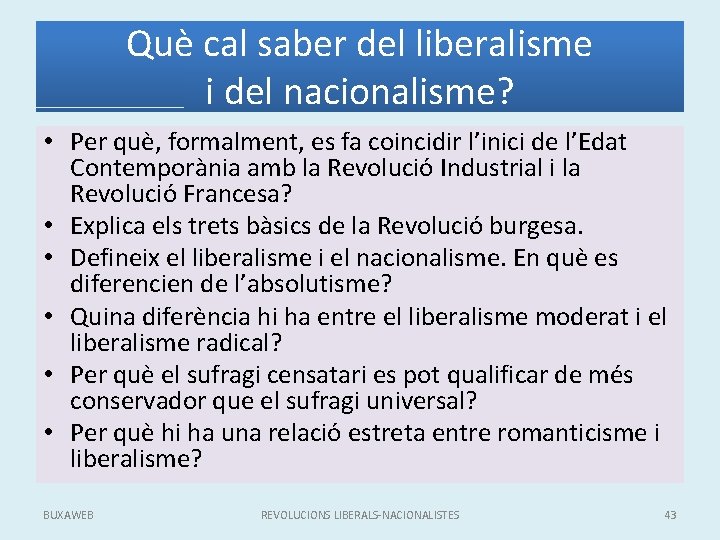 Què cal saber del liberalisme i del nacionalisme?

• Per què, formalment, es fa coincidir l'inici de l'Edat Contemporània amb la Revolució Industrial i la Revolució Francesa?
• Explica els trets bàsics de la Revolució burgesa.
• Defineix el liberalisme i el nacionalisme. En què es diferencien de l'absolutisme?
• Quina diferència hi ha entre el liberalisme moderat i el liberalisme radical?
• Per què el sufragi censatari es pot qualificar de més conservador que el sufragi universal?
• Per què hi ha una relació estreta entre romanticisme i liberalisme?

BUXAWEB

REVOLUCIONS LIBERALS-NACIONALISTES

43